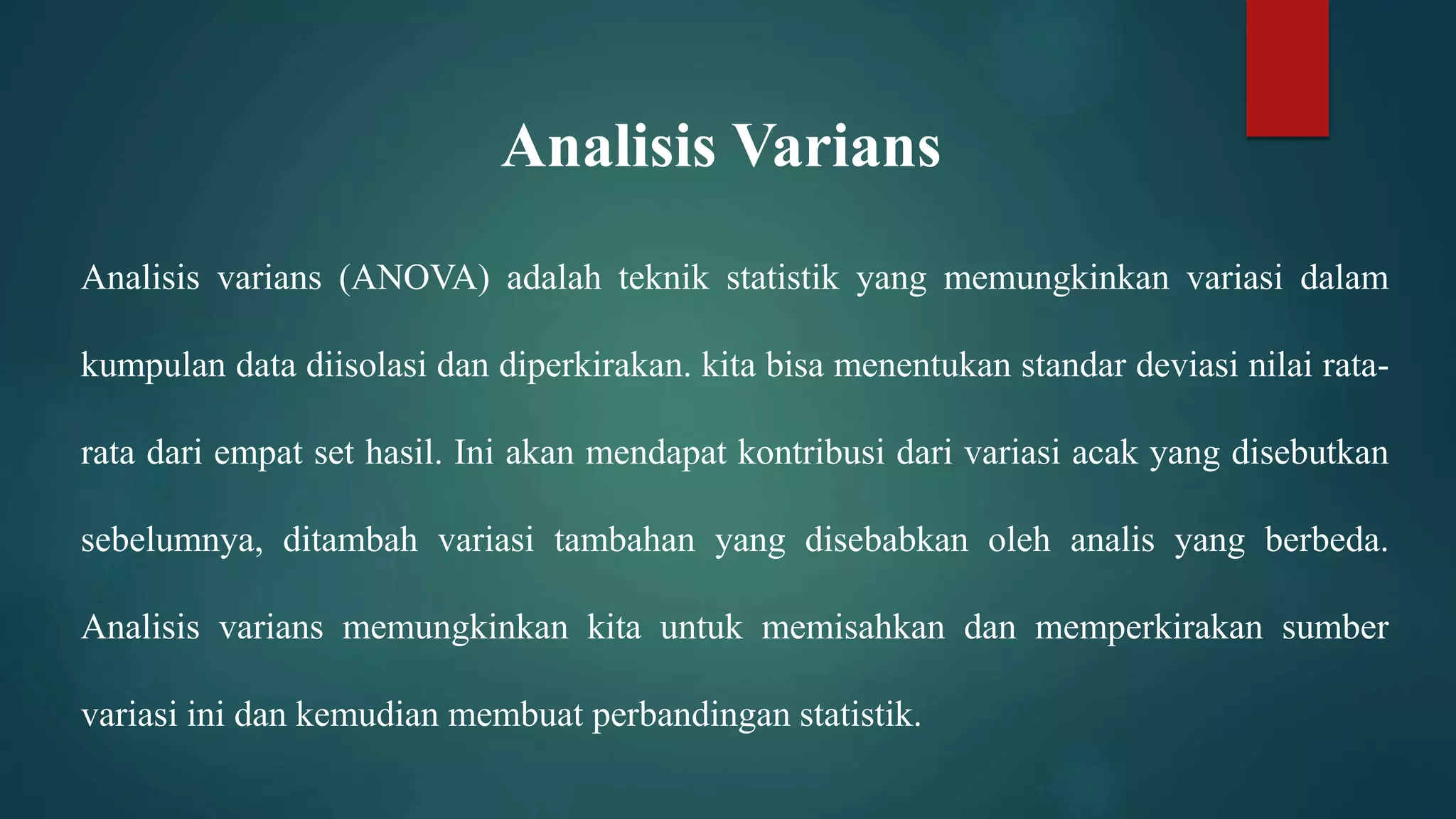 Analisis Varians

Analisis varians (ANOVA) adalah teknik statistik yang memungkinkan variasi dalam kumpulan data diisolasi dan diperkirakan. kita bisa menentukan standar deviasi nilai rata-rata dari empat set hasil. Ini akan mendapat kontribusi dari variasi acak yang disebutkan sebelumnya, ditambah variasi tambahan yang disebabkan oleh analis yang berbeda. Analisis varians memungkinkan kita untuk memisahkan dan memperkirakan sumber variasi ini dan kemudian membuat perbandingan statistik.